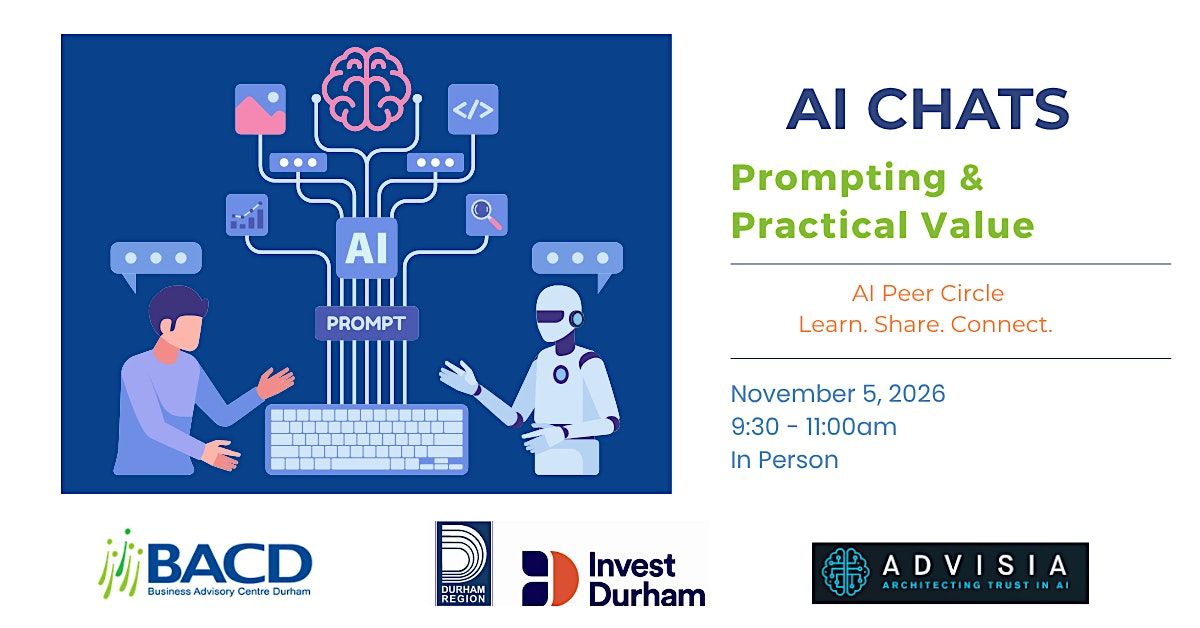 AI
PROMPT

AI CHATS

Prompting & Practical Value

AI Peer Circle
Learn. Share. Connect.

November 5, 2026
9:30 - 11:00am
In Person

BACD
Business Advisory Centre Durham

DURHAM REGION

Invest Durham

ADVISIA
ARCHITECTING TRUST IN AI